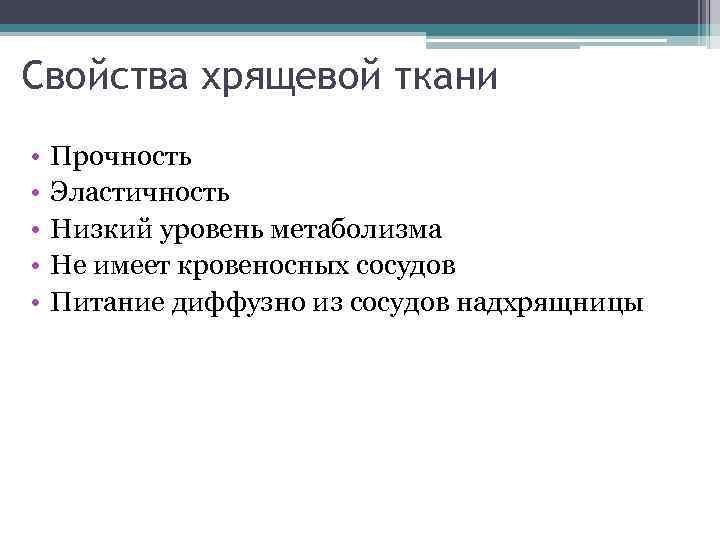 Свойства хрящевой ткани

• Прочность
• Эластичность
• Низкий уровень метаболизма
• Не имеет кровеносных сосудов
• Питание диффузно из сосудов надхрящницы